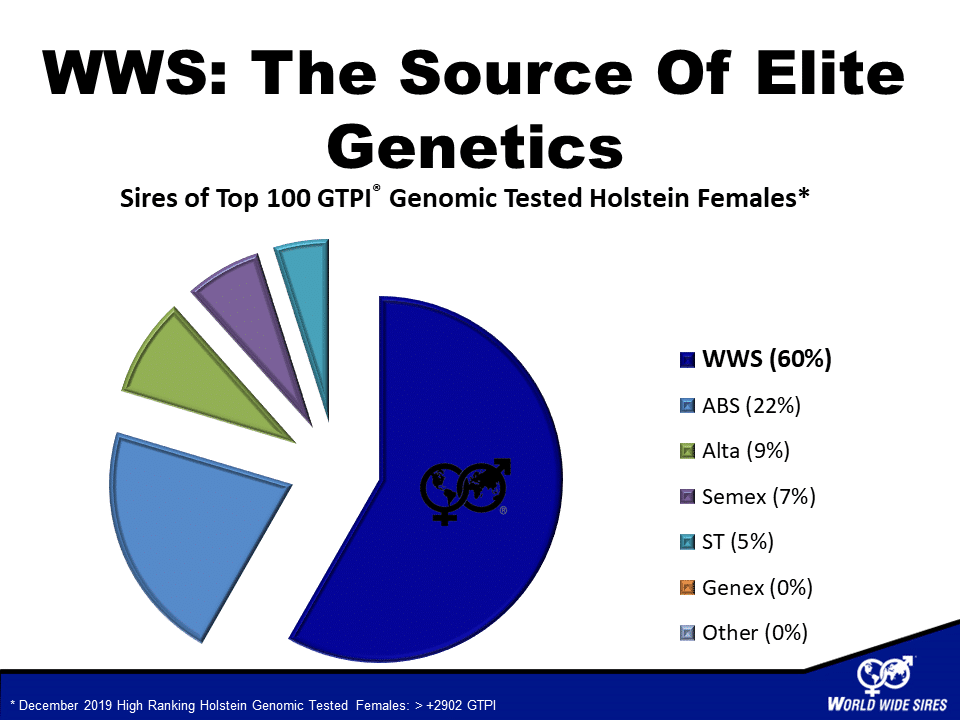 WWS: The Source Of Elite Genetics

Sires of Top 100 GTPI® Genomic Tested Holstein Females*

WWS (60%)
ABS (22%)
Alta (9%)
Semex (7%)
ST (5%)
Genex (0%)
Other (0%)

* December 2019 High Ranking Holstein Genomic Tested Females: > +2902 GTPI

WORLD WIDE SIRES